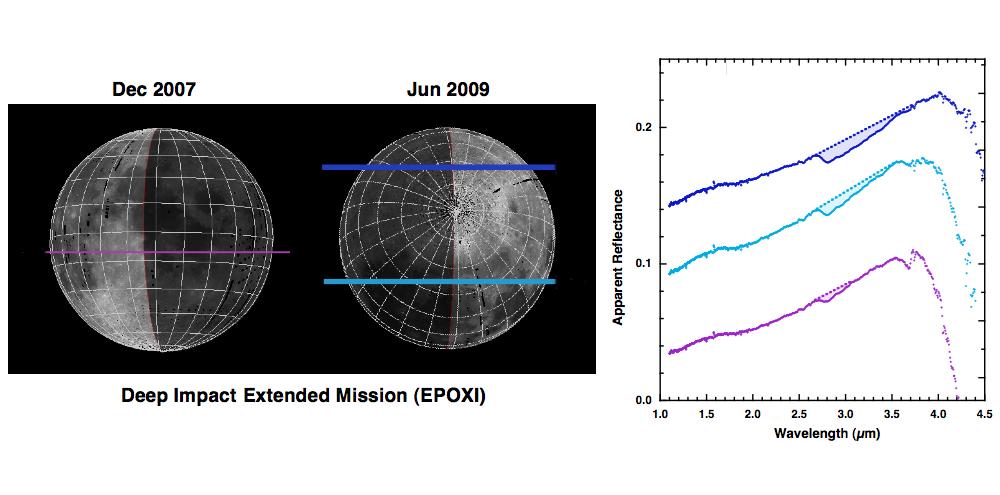 Dec 2007

Jun 2009

Deep Impact Extended Mission (EPOXI)

Apparent Reflectance

0.2

0.1

0.0

1.0 1.5 2.0 2.5 3.0 3.5 4.0 4.5

Wavelength ($\mu$m)